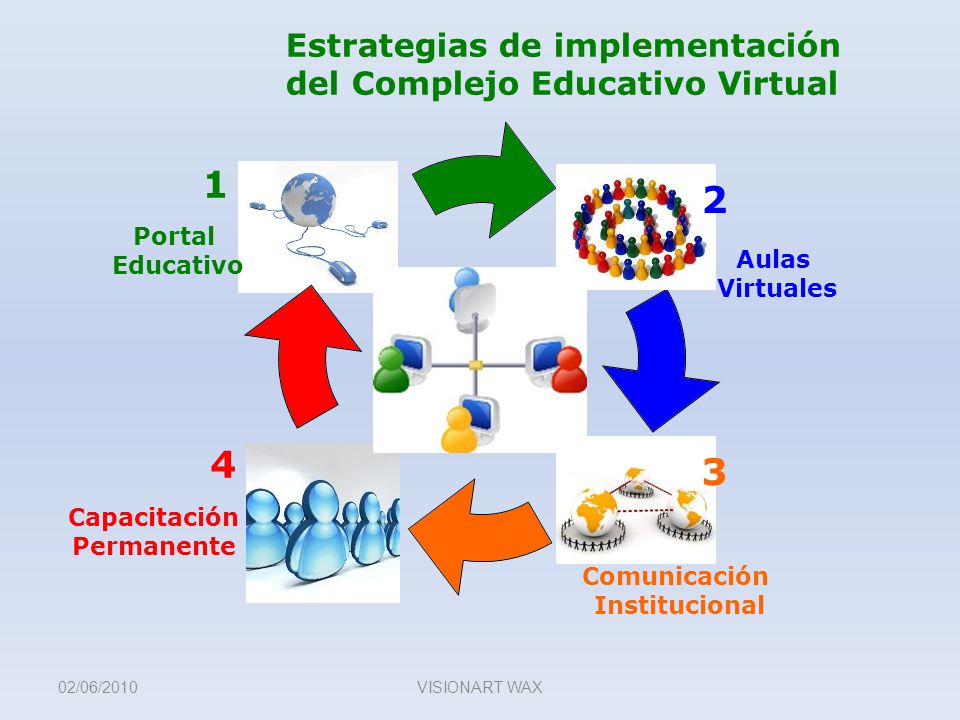 Estrategias de implementación del Complejo Educativo Virtual

1
Portal Educativo

2
Aulas Virtuales

3
Comunicación Institucional

4
Capacitación Permanente

02/06/2010

VISIONART WAX